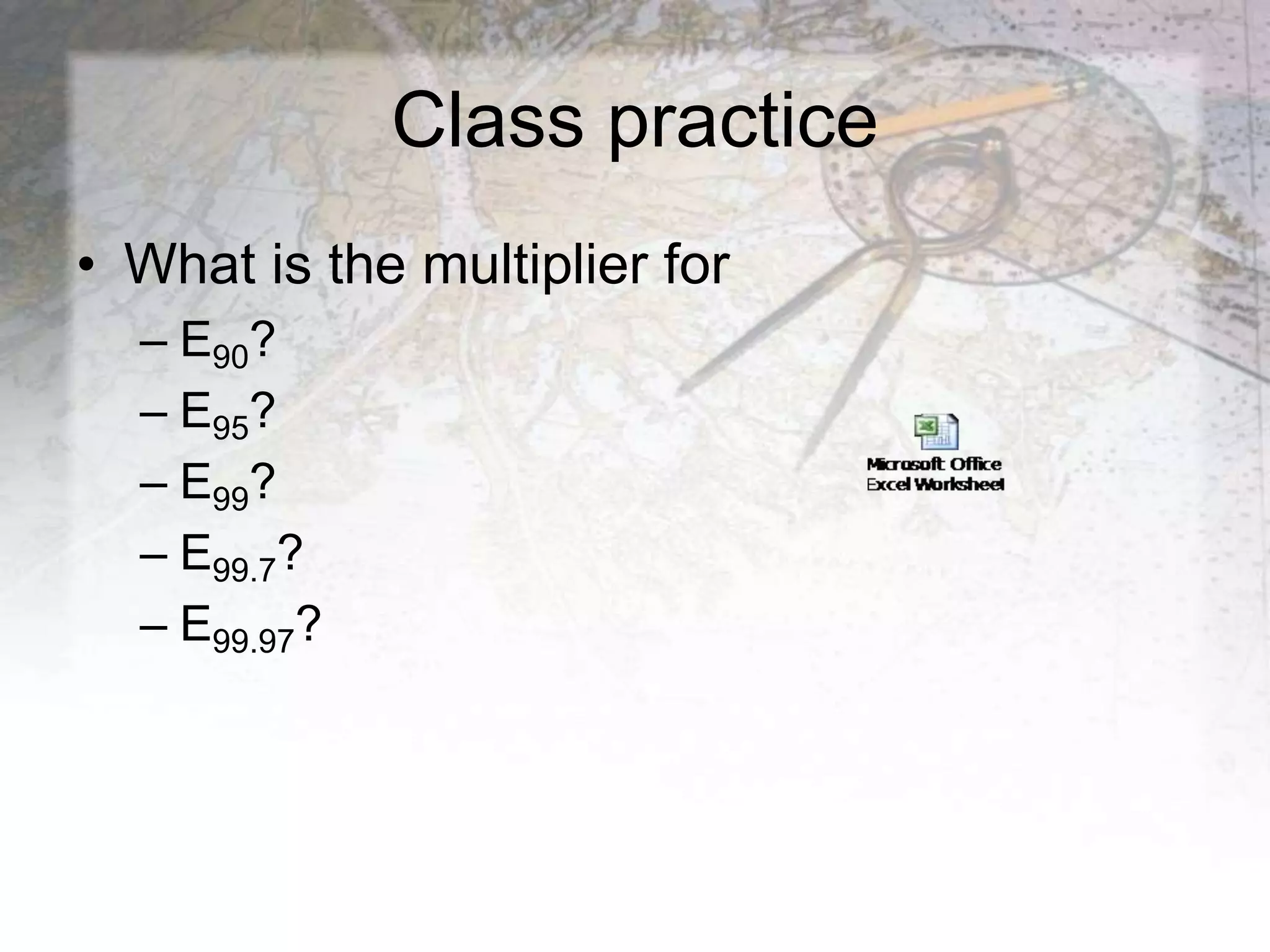 Class practice

• What is the multiplier for

– $E_{90}$?

– $E_{95}$?

– $E_{99}$?

– $E_{99.7}$?

– $E_{99.97}$?

Microsoft Office Excel Worksheet